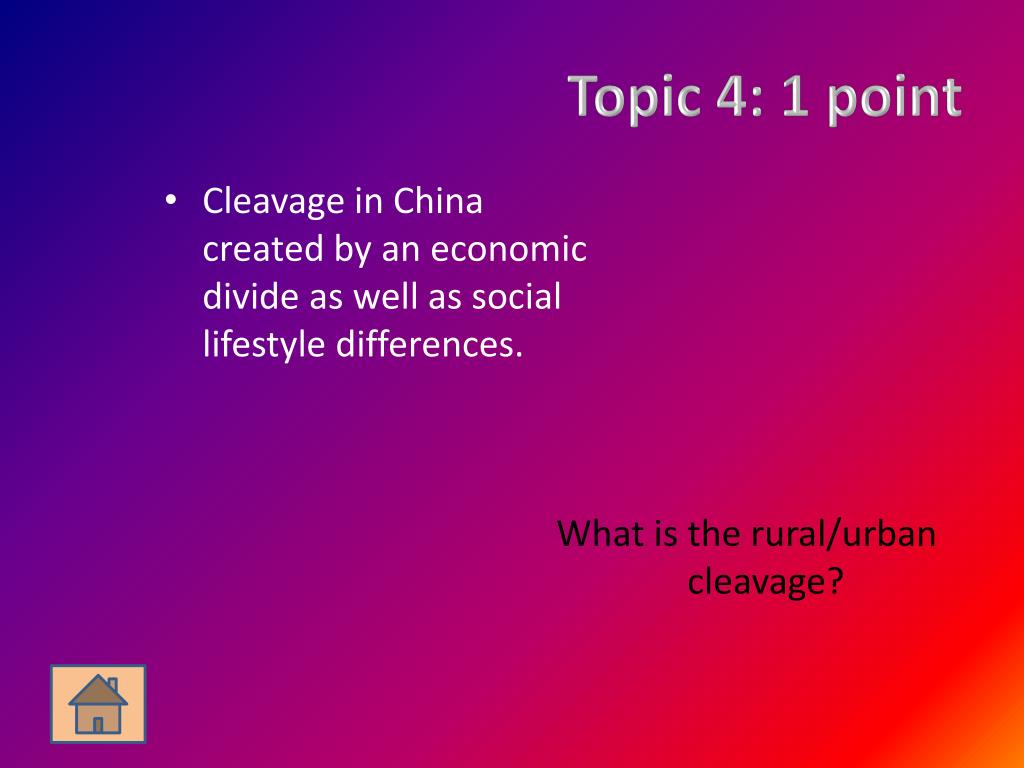 Topic 4: 1 point

• Cleavage in China created by an economic divide as well as social lifestyle differences.

What is the rural/urban cleavage?